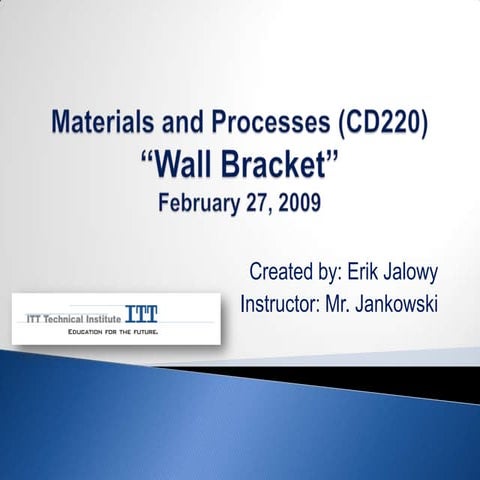 Materials and Processes (CD220)
“Wall Bracket”
February 27, 2009

Created by: Erik Jalowy
Instructor: Mr. Jankowski

ITT Technical Institute ITT
EDUCATION FOR THE FUTURE.